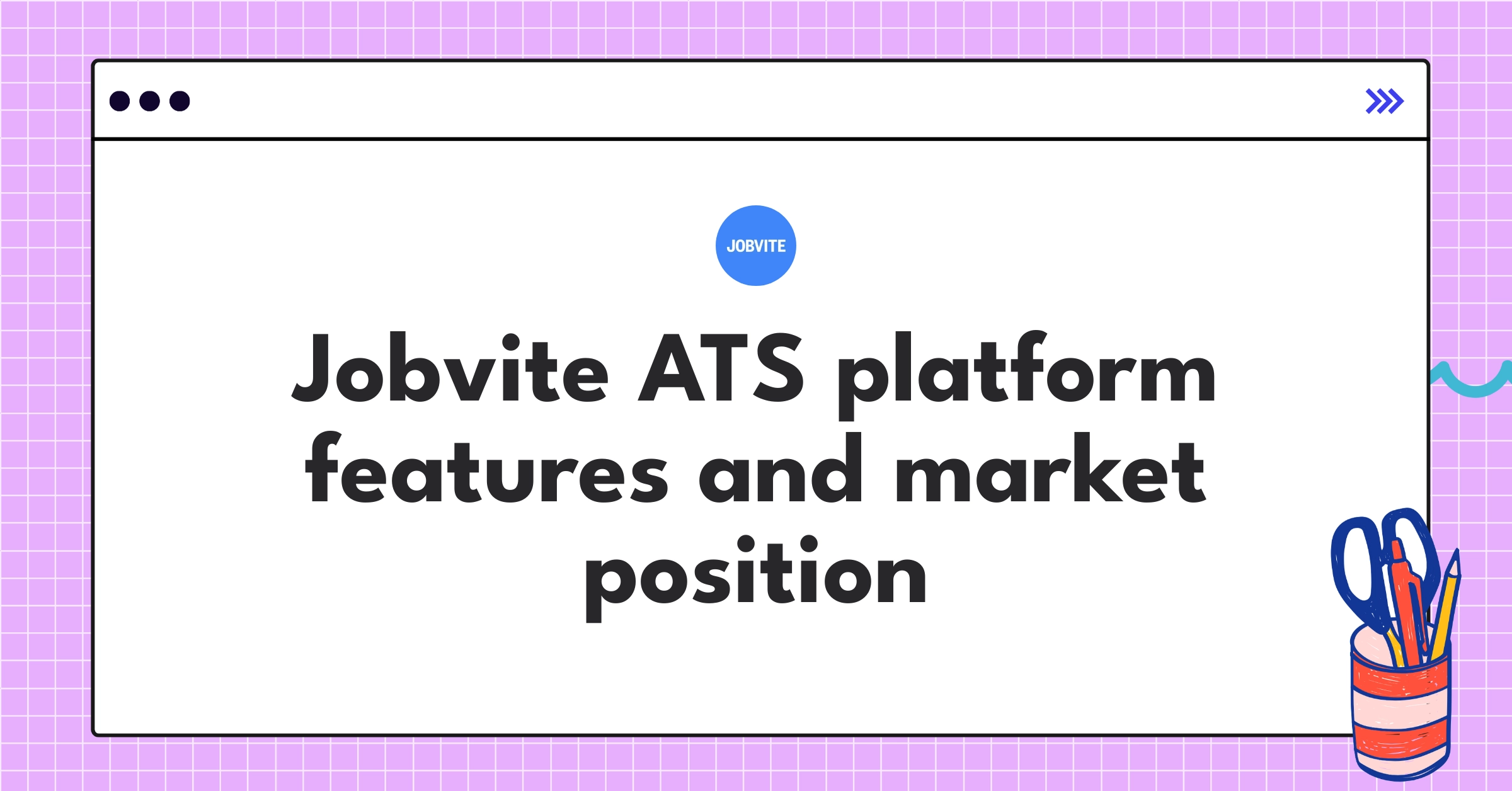 JOBVITE

Jobvite ATS platform features and market position